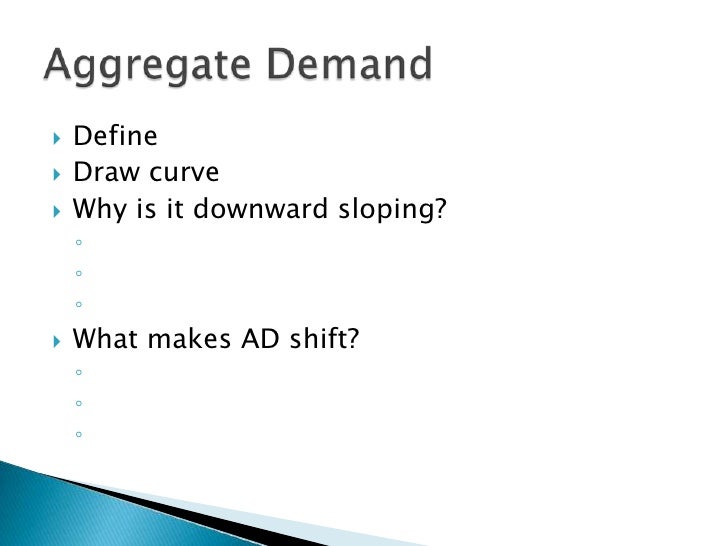 Aggregate Demand

Define
Draw curve
Why is it downward sloping?
What makes AD shift?